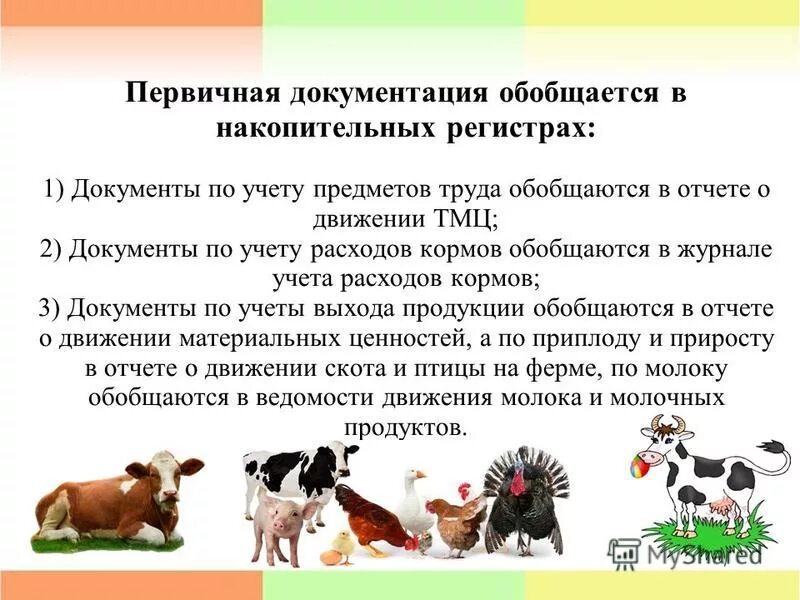 Первичная документация обобщается в накопительных регистрах:

1) Документы по учету предметов труда обобщаются в отчете о движении ТМЦ;
2) Документы по учету расходов кормов обобщаются в журнале учета расходов кормов;
3) Документы по учеты выхода продукции обобщаются в отчете о движении материальных ценностей, а по приплоду и приросту в отчете о движении скота и птицы на ферме, по молоку обобщаются в ведомости движения молока и молочных продуктов.

MyShared